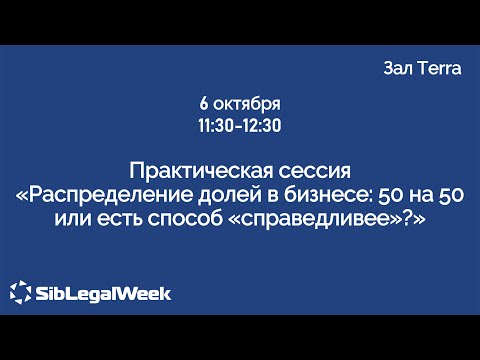 Зал Terra

6 октября
11:30-12:30

Практическая сессия
«Распределение долей в бизнесе: 50 на 50 или есть способ «справедливее»?»

SibLegalWeek